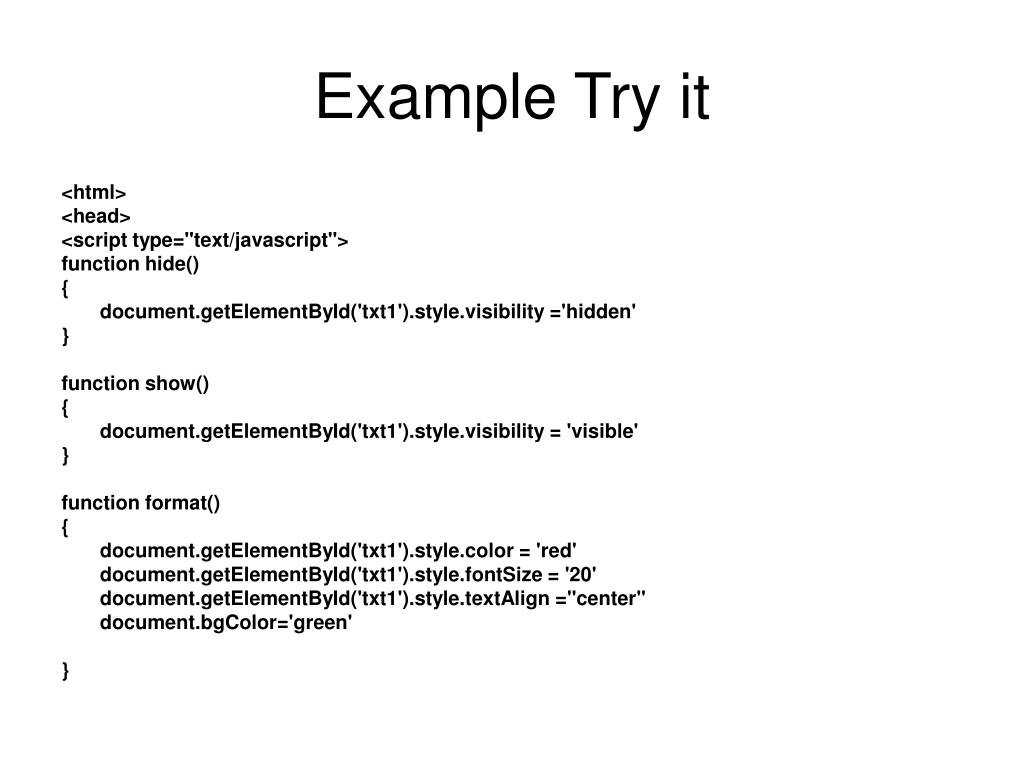 Example Try it

<html>
<head>
<script type="text/javascript">
function hide()
{
document.getElementById('txt1').style.visibility ='hidden'
}

function show()
{
document.getElementById('txt1').style.visibility = 'visible'
}

function format()
{
document.getElementById('txt1').style.color = 'red'
document.getElementById('txt1').style.fontSize = '20'
document.getElementById('txt1').style.textAlign ="center"
document.bgColor='green'

}